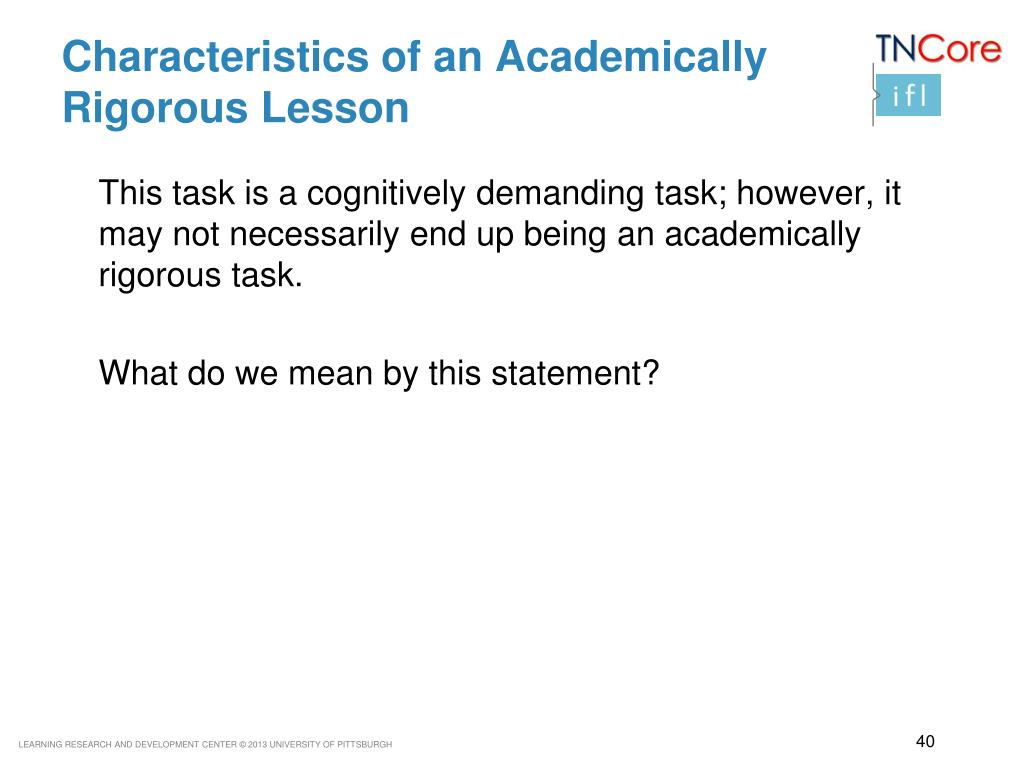 Characteristics of an Academically Rigorous Lesson

TNCore

ifl

This task is a cognitively demanding task; however, it may not necessarily end up being an academically rigorous task.

What do we mean by this statement?

LEARNING RESEARCH AND DEVELOPMENT CENTER © 2013 UNIVERSITY OF PITTSBURGH

40